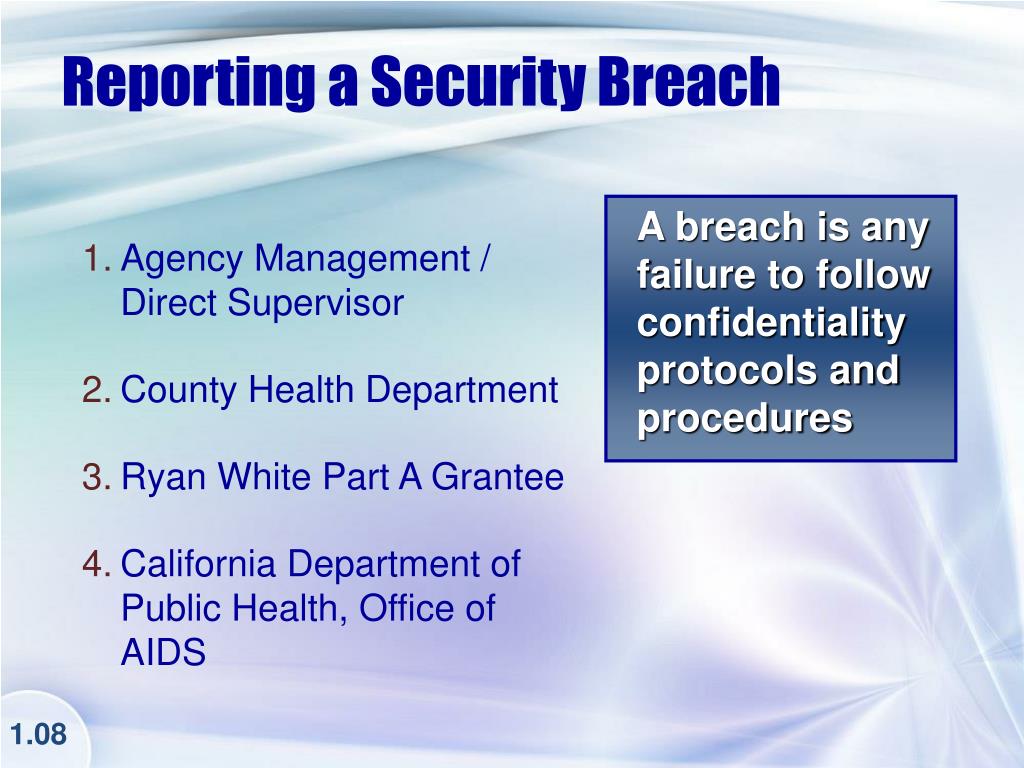 Reporting a Security Breach

1. Agency Management / Direct Supervisor

2. County Health Department

3. Ryan White Part A Grantee

4. California Department of Public Health, Office of AIDS

A breach is any failure to follow confidentiality protocols and procedures

1.08